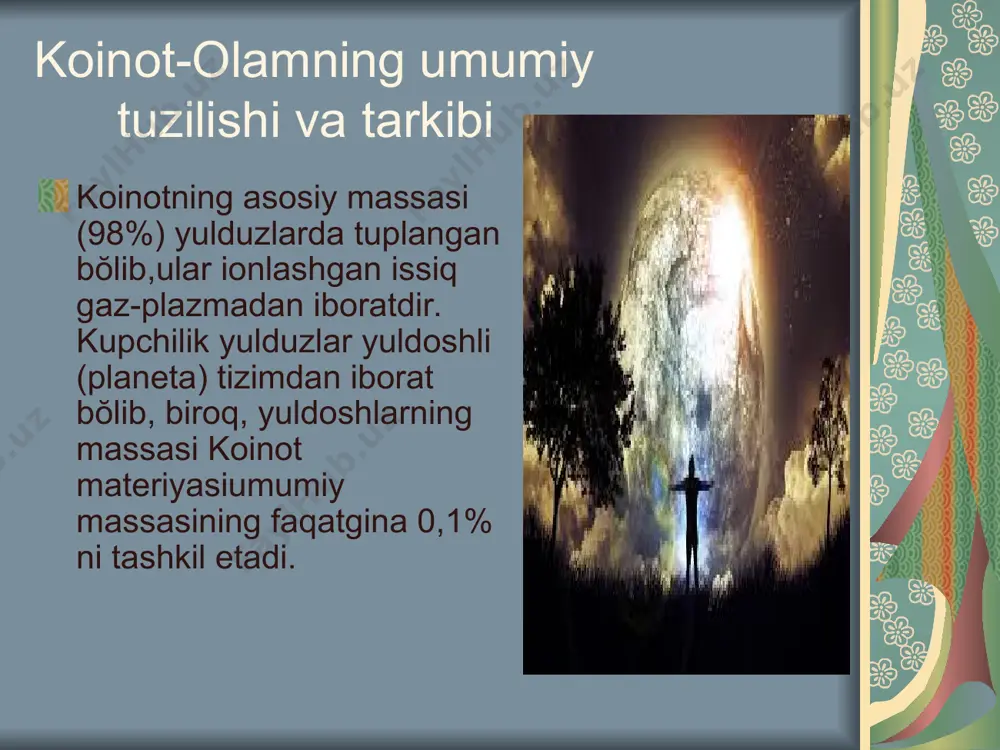 Koinot-Olamning umumiy tuzilishi va tarkibi

Koinotning asosiy massasi (98%) yulduzlarda tuplangan bŏlib,ular ionlashgan issiq gaz-plazmadan iboratdir. Kupchilik yulduzlar yuldoshli (planeta) tizimdan iborat bŏlib, biroq, yuldoshlarning massasi Koinot materiyasiumumiy massasining faqatgina 0,1% ni tashkil etadi.